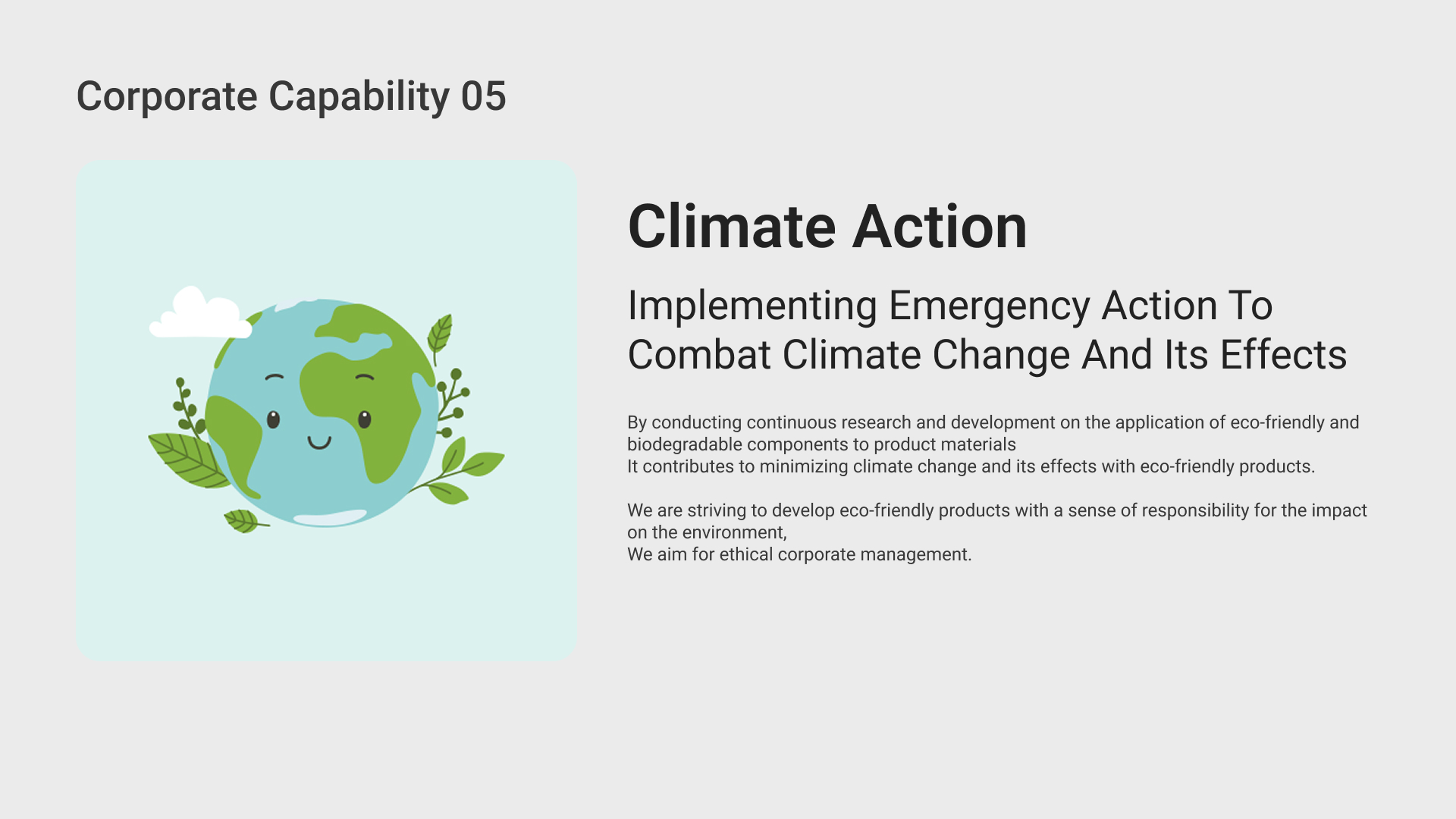 Corporate Capability 05

Climate Action

Implementing Emergency Action To Combat Climate Change And Its Effects

By conducting continuous research and development on the application of eco-friendly and biodegradable components to product materials
It contributes to minimizing climate change and its effects with eco-friendly products.

We are striving to develop eco-friendly products with a sense of responsibility for the impact on the environment,
We aim for ethical corporate management.